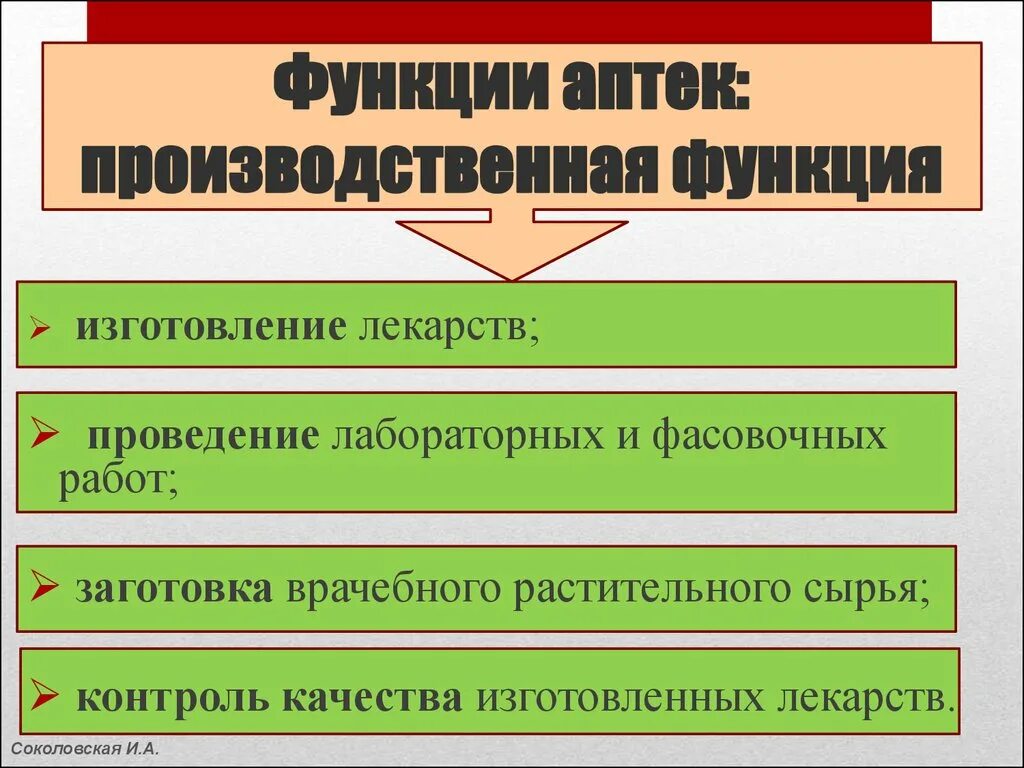 Функции аптек: производственная функция

➢ изготовление лекарств;

➢ проведение лабораторных и фасовочных работ;

➢ заготовка врачебного растительного сырья;

➢ контроль качества изготовленных лекарств.

Соколовская И.А.